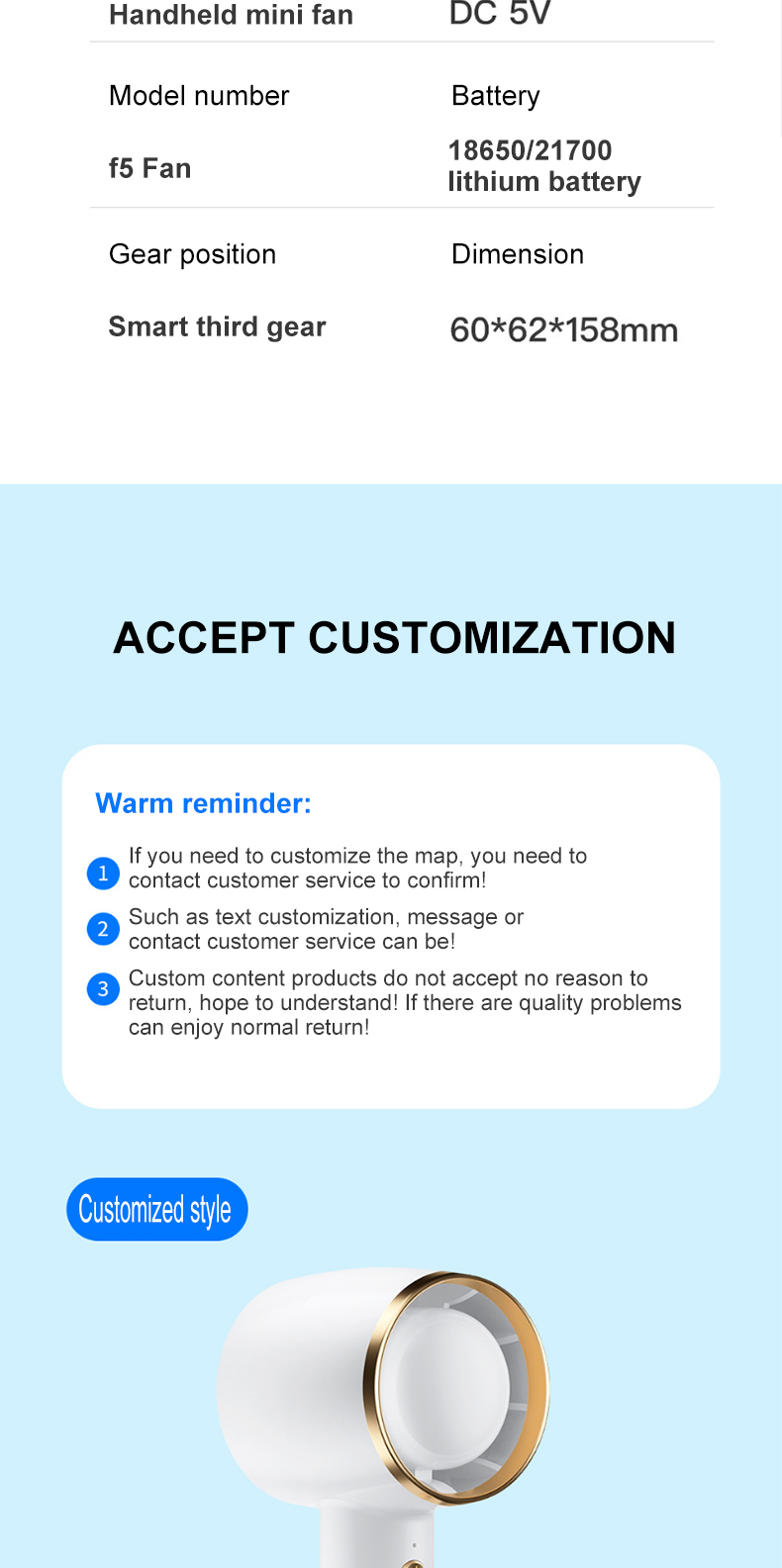 | Handheld mini fan | DC 5V |
|---|---|
| Model number | Battery |
| f5 Fan | 18650/21700 lithium battery |
| Gear position | Dimension |
| Smart third gear | 60*62*158mm |

ACCEPT CUSTOMIZATION

Warm reminder:

1 If you need to customize the map, you need to contact customer service to confirm!

2 Such as text customization, message or contact customer service can be!

3 Custom content products do not accept no reason to return, hope to understand! If there are quality problems can enjoy normal return!

Customized style